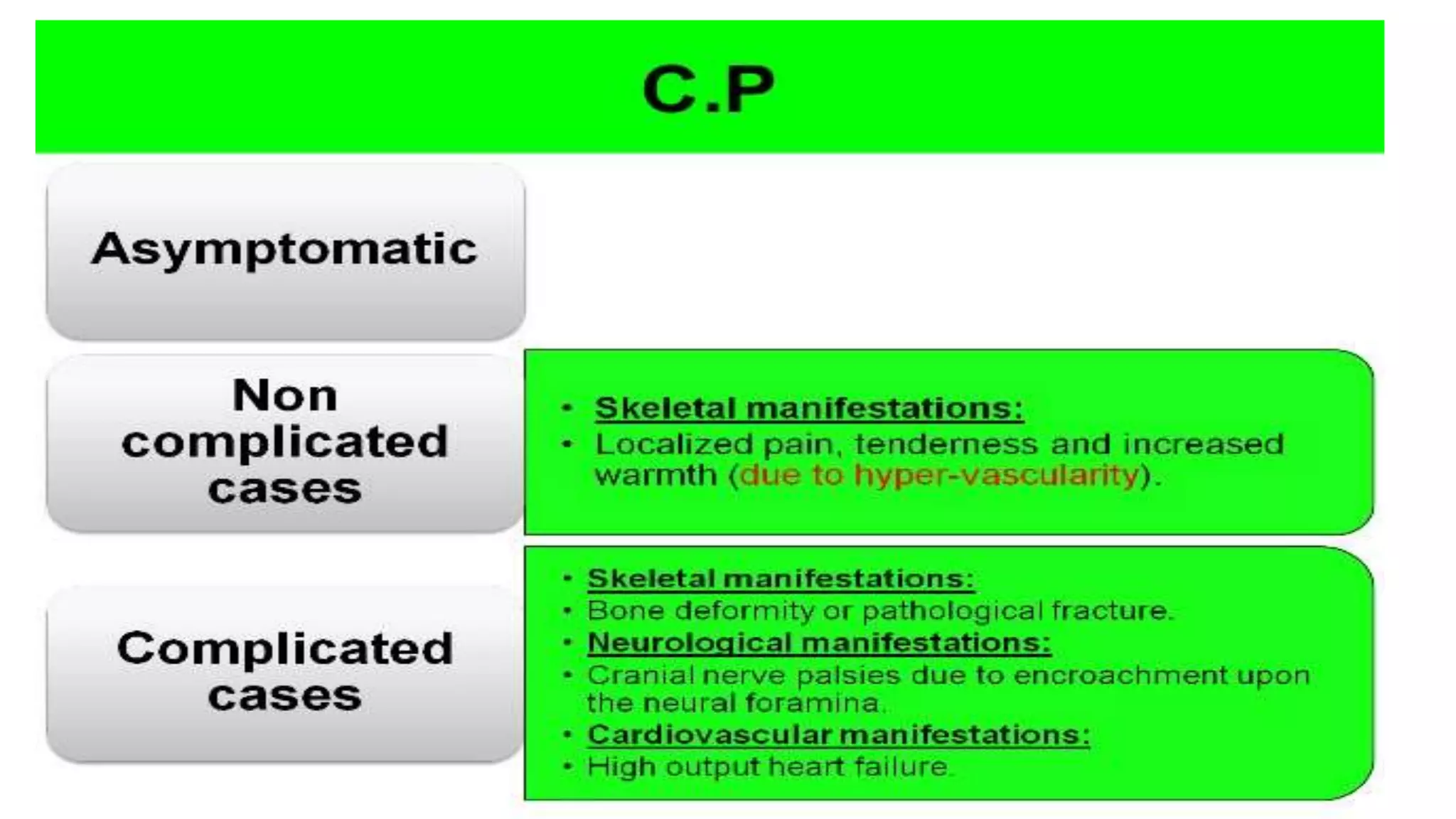 C.P

Asymptomatic

Non complicated cases

• Skeletal manifestations:
• Localized pain, tenderness and increased warmth (due to hyper-vascularity).

Complicated cases

• Skeletal manifestations:
• Bone deformity or pathological fracture.
• Neurological manifestations:
• Cranial nerve palsies due to encroachment upon the neural foramina.
• Cardiovascular manifestations:
• High output heart failure.